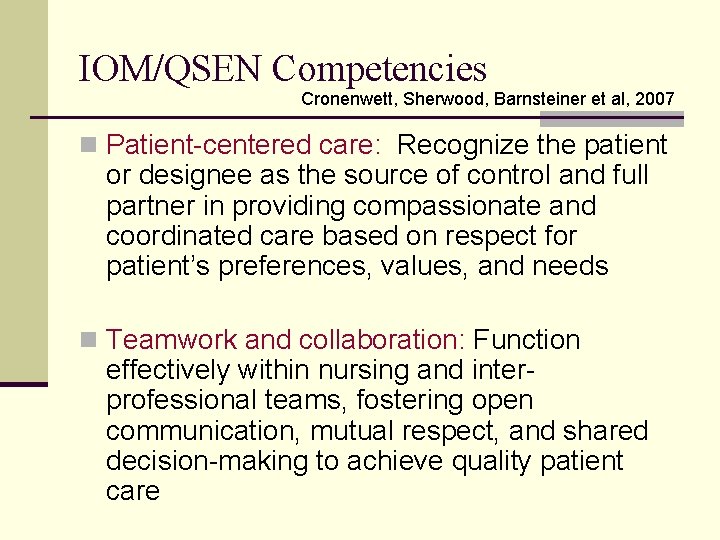 IOM/QSEN Competencies

Cronenwett, Sherwood, Barnsteiner et al, 2007

Patient-centered care: Recognize the patient or designee as the source of control and full partner in providing compassionate and coordinated care based on respect for patient's preferences, values, and needs

Teamwork and collaboration: Function effectively within nursing and inter-professional teams, fostering open communication, mutual respect, and shared decision-making to achieve quality patient care